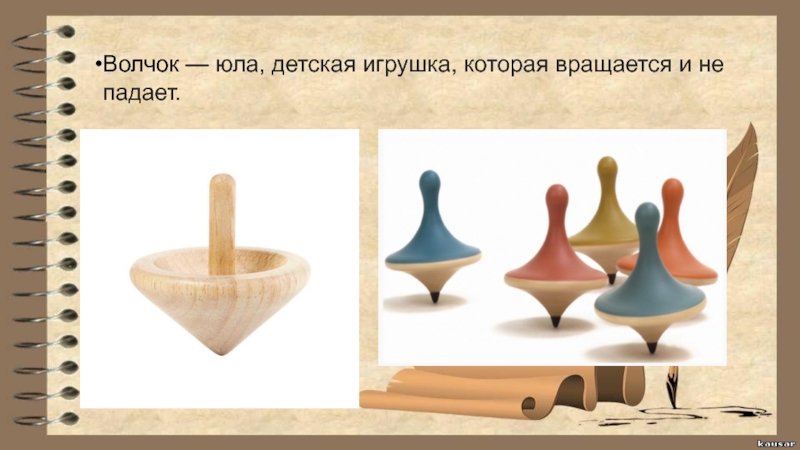 •Волчок — юла, детская игрушка, которая вращается и не падает.

kausar